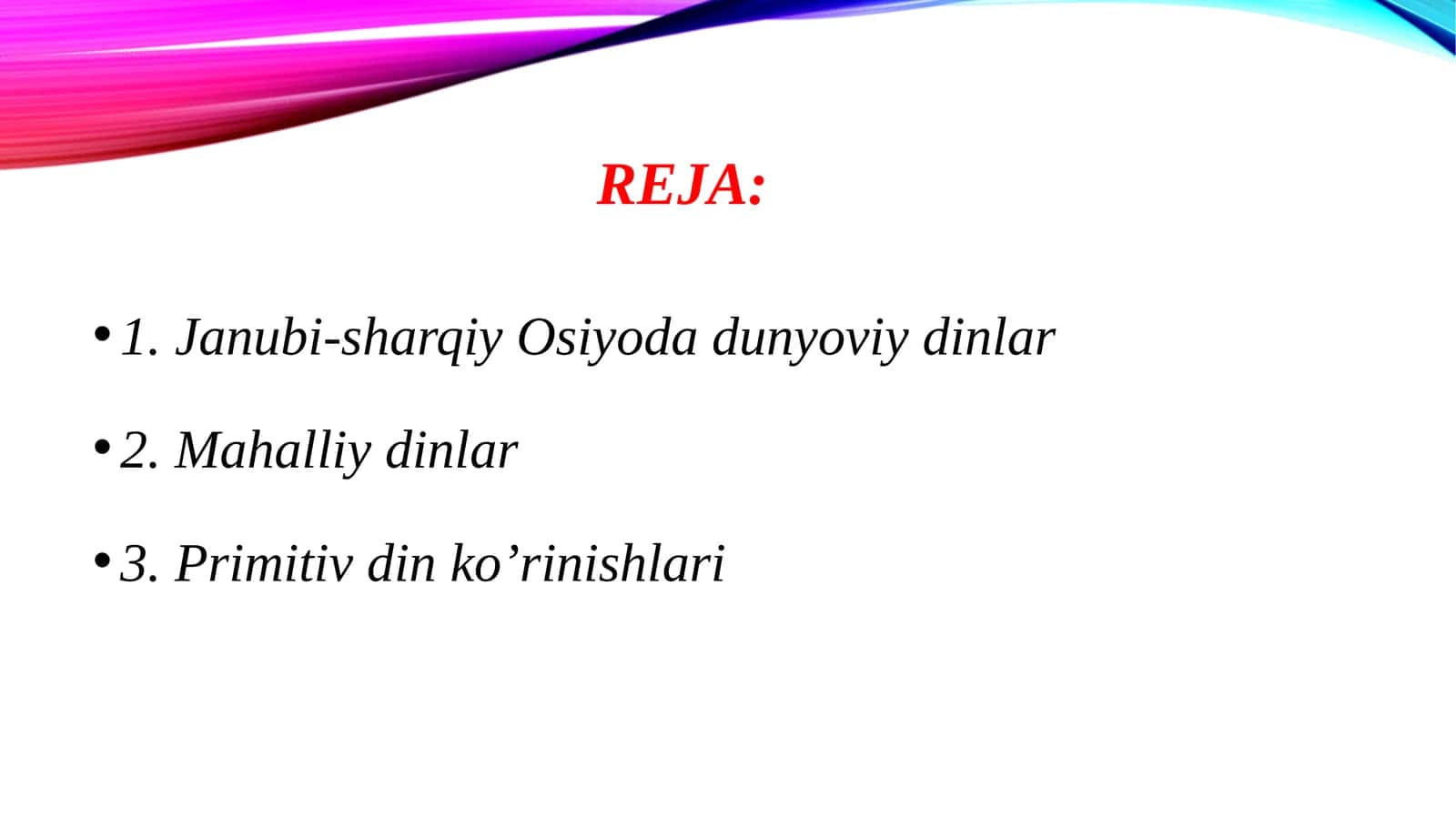 REJA:

• 1. Janubi-sharqiy Osiyoda dunyoviy dinlar

• 2. Mahalliy dinlar

• 3. Primitiv din ko’rinishlari